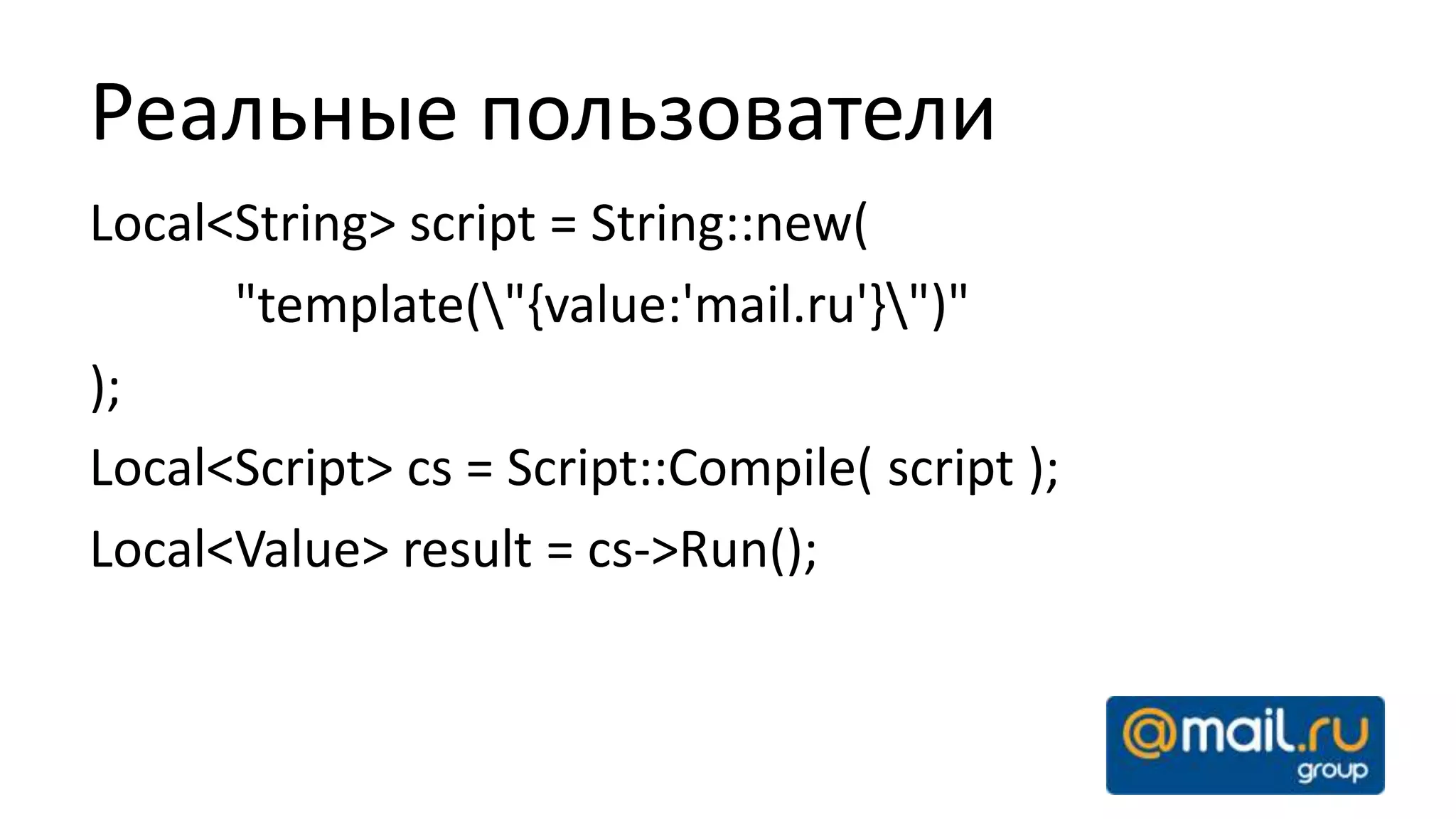 Реальные пользователи

Local<String> script = String::new(
"template(\"{value:'mail.ru'}\")"
);
Local<Script> cs = Script::Compile( script );
Local<Value> result = cs->Run();

@mail.ru group